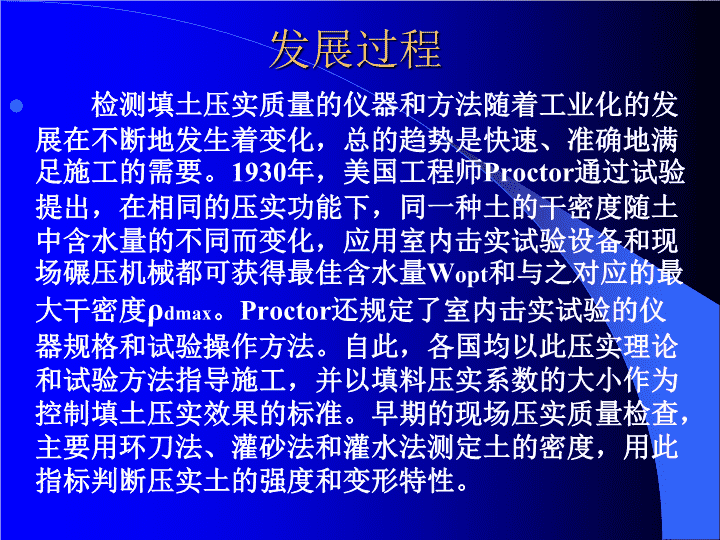 发展过程

检测填土压实质量的仪器和方法随着工业化的发展在不断地发生着变化，总的趋势是快速、准确地满足施工的需要。1930年，美国工程师Proctor通过试验提出，在相同的压实功能下，同一种土的干密度随土中含水量的不同而变化，应用室内击实试验设备和现场碾压机械都可获得最佳含水量Wopt和与之对应的最大干密度$\rho_{dmax}$。Proctor还规定了室内击实试验的仪器规格和试验操作方法。自此，各国均以此压实理论和试验方法指导施工，并以填料压实系数的大小作为控制填土压实效果的标准。早期的现场压实质量检查，主要用环刀法、灌砂法和灌水法测定土的密度，用此指标判断压实土的强度和变形特性。